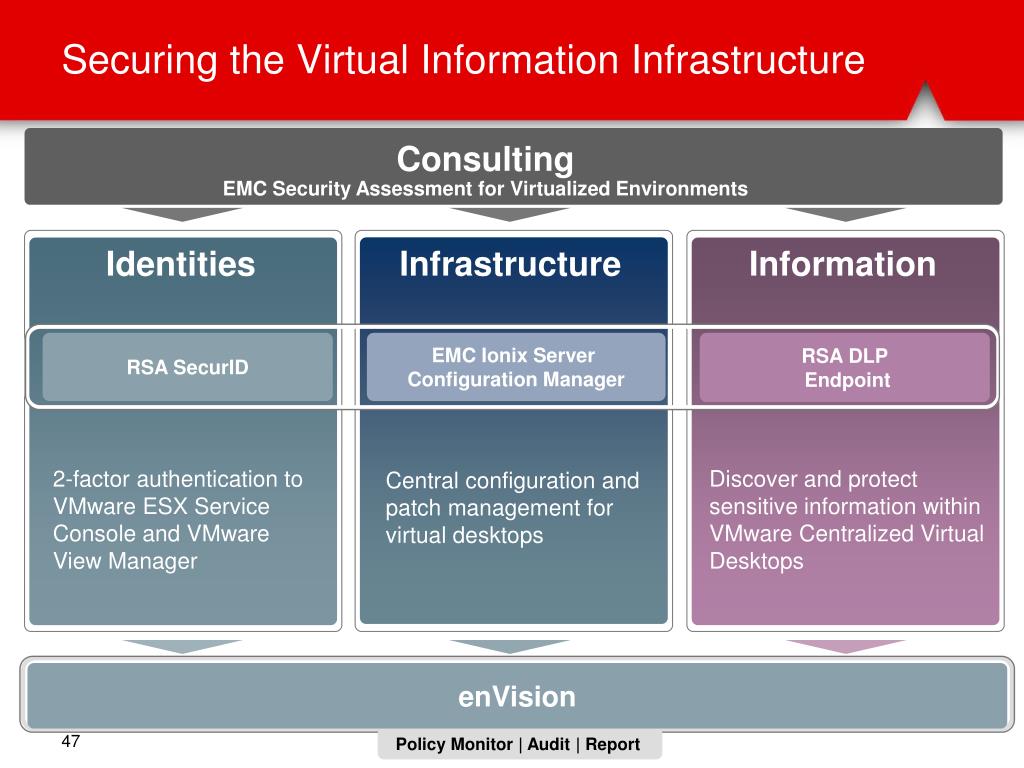 Securing the Virtual Information Infrastructure

Consulting
EMC Security Assessment for Virtualized Environments

Identities

RSA SecurID

2-factor authentication to VMware ESX Service Console and VMware View Manager

Infrastructure

EMC Ionix Server Configuration Manager

Central configuration and patch management for virtual desktops

Information

RSA DLP Endpoint

Discover and protect sensitive information within VMware Centralized Virtual Desktops

enVision

Policy Monitor | Audit | Report

47